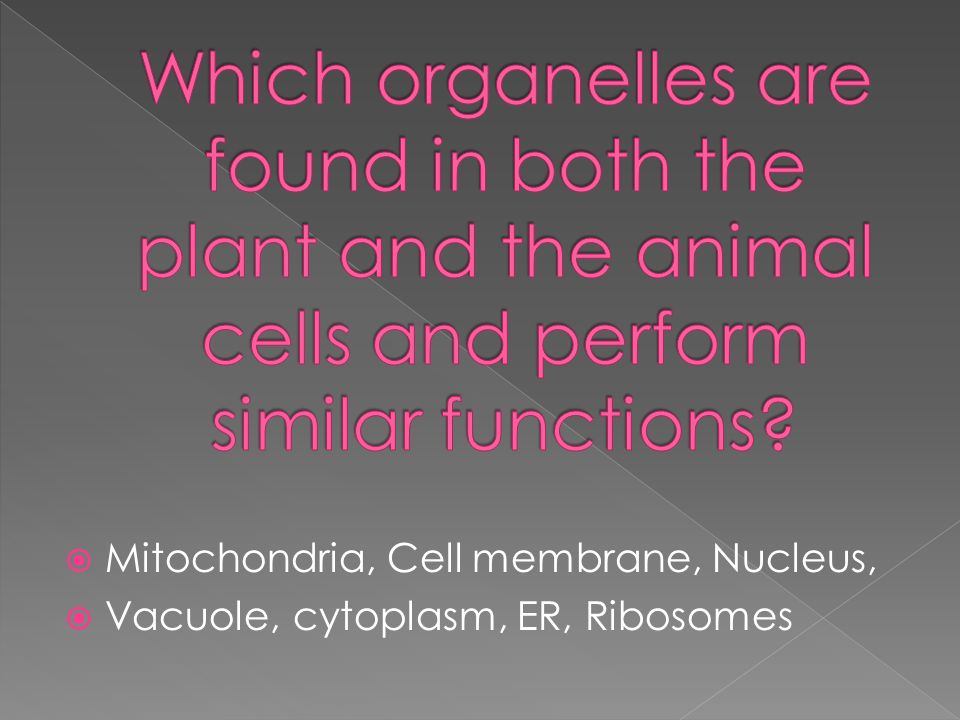 Which organelles are found in both the plant and the animal cells and perform similar functions?

Mitochondria, Cell membrane, Nucleus,
Vacuole, cytoplasm, ER, Ribosomes